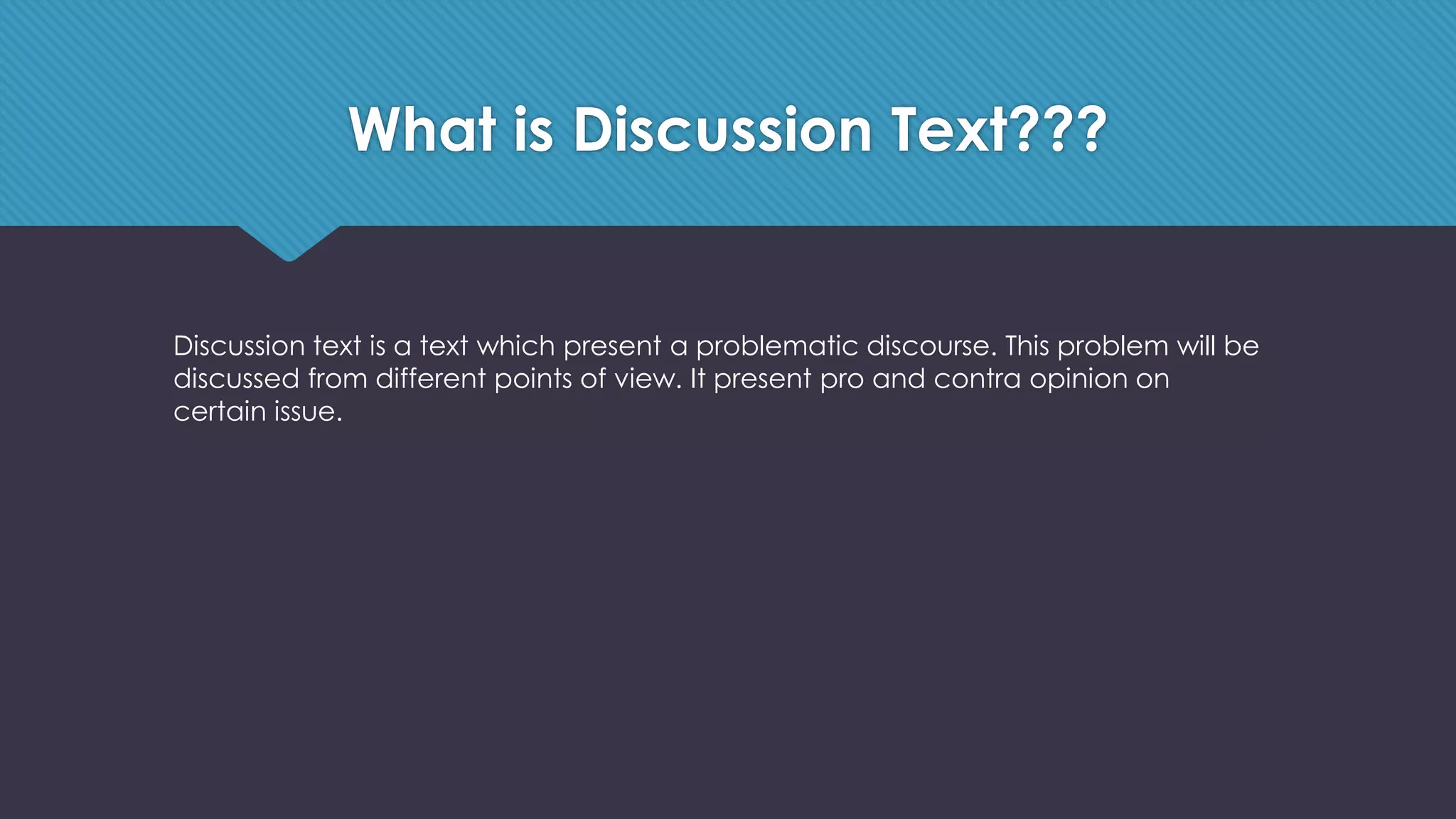 What is Discussion Text???

Discussion text is a text which present a problematic discourse. This problem will be discussed from different points of view. It present pro and contra opinion on certain issue.